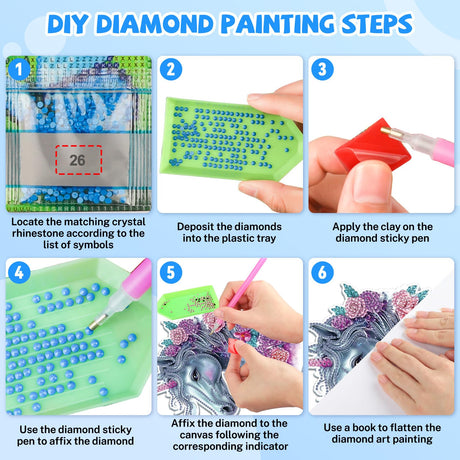 DIY DIAMOND PAINTING STEPS

1

26

Locate the matching crystal rhinestone according to the list of symbols

2

Deposit the diamonds into the plastic tray

3

Apply the clay on the diamond sticky pen

4

Use the diamond sticky pen to affix the diamond

5

Affix the diamond to the canvas following the corresponding indicator

6

Use a book to flatten the diamond art painting